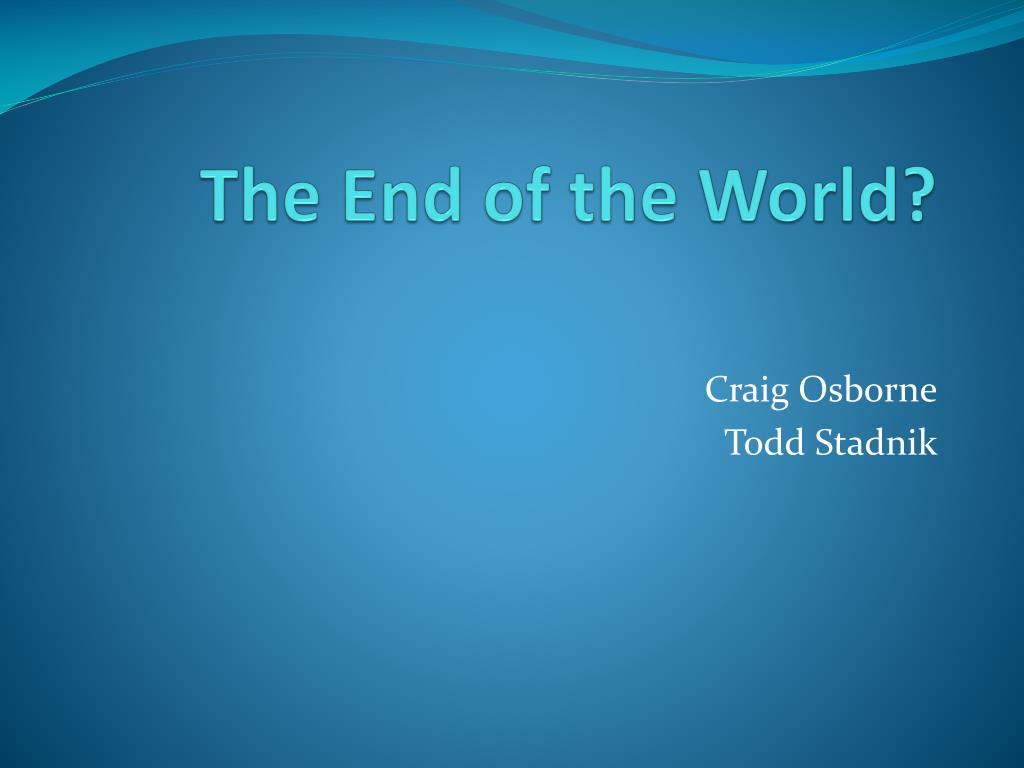 The End of the World?

Craig Osborne
Todd Stadnik